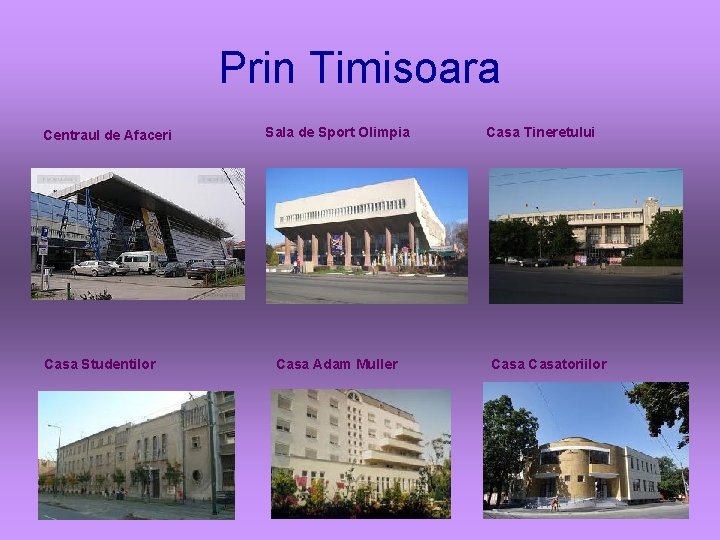 Prin Timisoara

Centraul de Afaceri

Sala de Sport Olimpia

Casa Tineretului

Casa Studentilor

Casa Adam Muller

Casa Casatoriilor